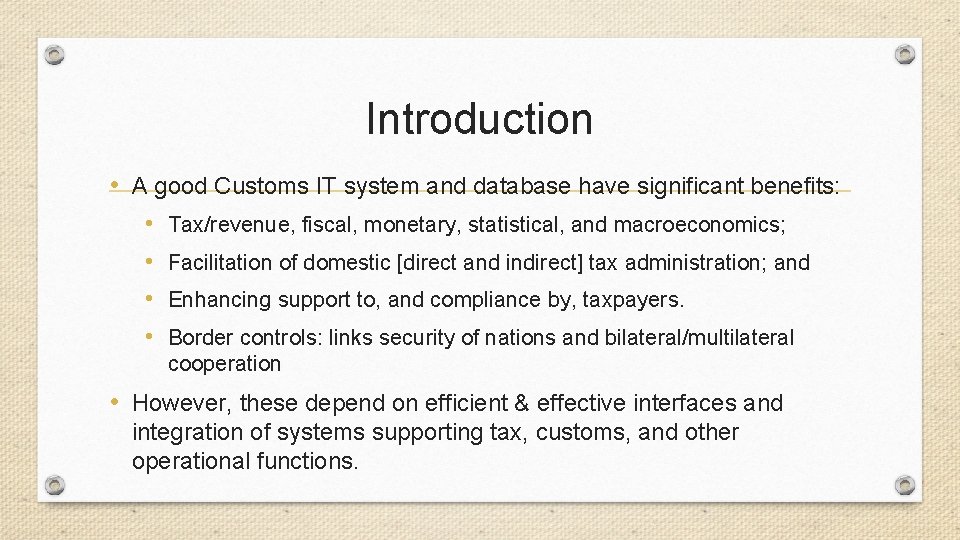 Introduction

• A good Customs IT system and database have significant benefits:

• Tax/revenue, fiscal, monetary, statistical, and macroeconomics;
• Facilitation of domestic [direct and indirect] tax administration; and
• Enhancing support to, and compliance by, taxpayers.
• Border controls: links security of nations and bilateral/multilateral cooperation

• However, these depend on efficient & effective interfaces and integration of systems supporting tax, customs, and other operational functions.